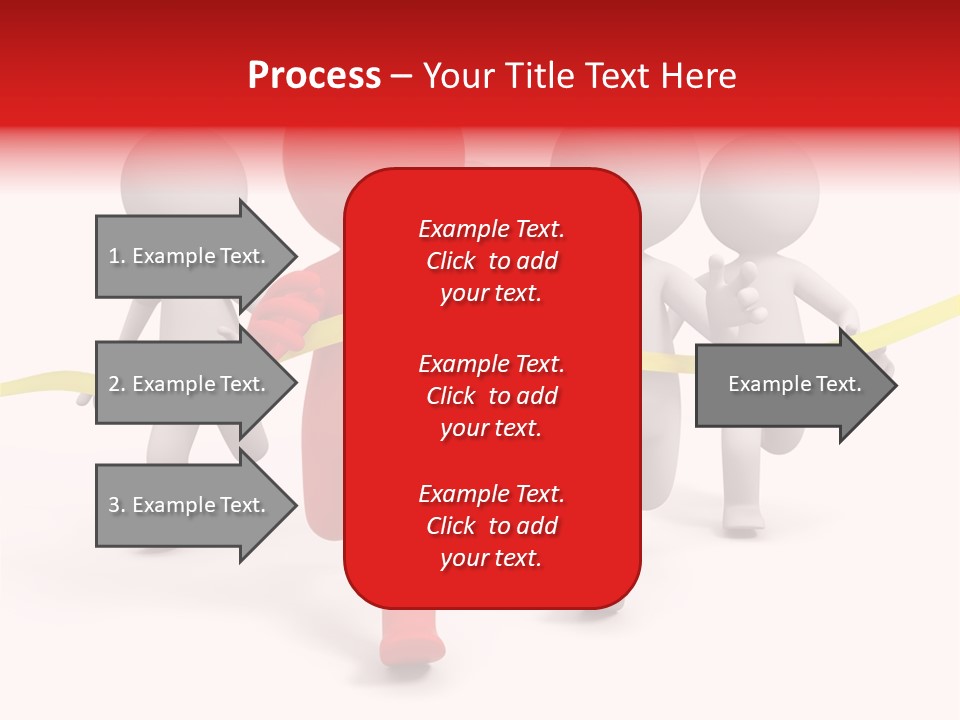 Process – Your Title Text Here

1. Example Text.

2. Example Text.

3. Example Text.

Example Text. Click to add your text.

Example Text. Click to add your text.

Example Text. Click to add your text.

Example Text.